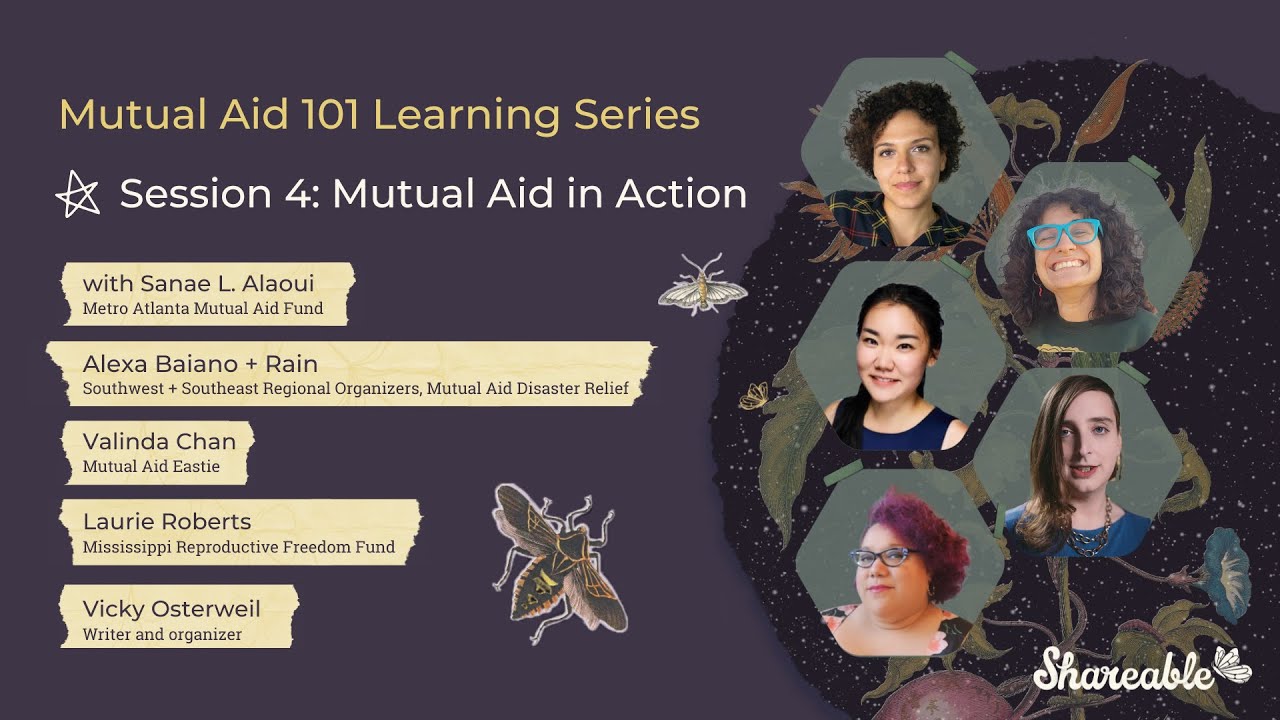 Mutual Aid 101 Learning Series

Session 4: Mutual Aid in Action

with Sanae L. Alaoui
Metro Atlanta Mutual Aid Fund

Alexa Baiano + Rain
Southwest + Southeast Regional Organizers, Mutual Aid Disaster Relief

Valinda Chan
Mutual Aid Eastie

Laurie Roberts
Mississippi Reproductive Freedom Fund

Vicky Osterweil
Writer and organizer

Shareable